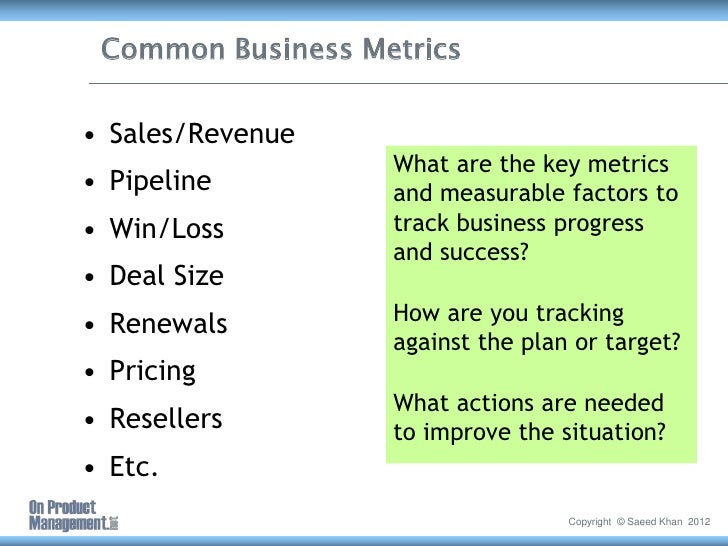 Common Business Metrics

• Sales/Revenue
• Pipeline
• Win/Loss
• Deal Size
• Renewals
• Pricing
• Resellers
• Etc.

What are the key metrics and measurable factors to track business progress and success?

How are you tracking against the plan or target?

What actions are needed to improve the situation?

On Product Management.net

Copyright © Saeed Khan 2012